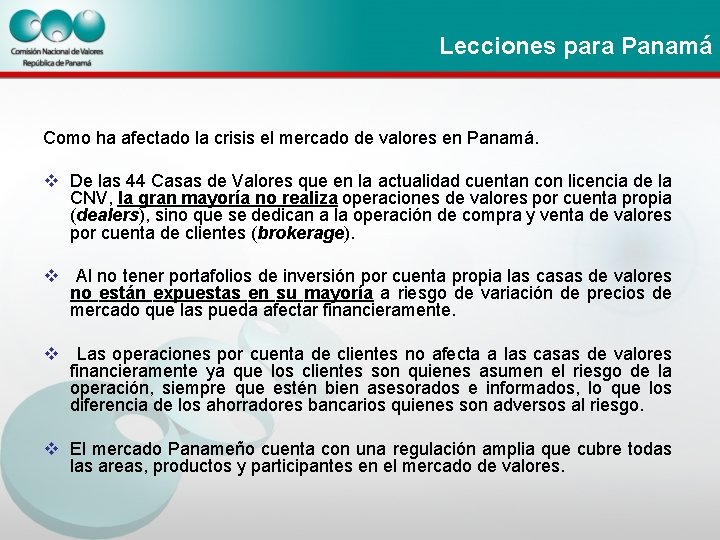 Comisión Nacional de Valores
República de Panamá

Lecciones para Panamá

Como ha afectado la crisis el mercado de valores en Panamá.

❖ De las 44 Casas de Valores que en la actualidad cuentan con licencia de la CNV, la gran mayoría no realiza operaciones de valores por cuenta propia (dealers), sino que se dedican a la operación de compra y venta de valores por cuenta de clientes (brokerage).

❖ Al no tener portafolios de inversión por cuenta propia las casas de valores no están expuestas en su mayoría a riesgo de variación de precios de mercado que las pueda afectar financieramente.

❖ Las operaciones por cuenta de clientes no afecta a las casas de valores financieramente ya que los clientes son quienes asumen el riesgo de la operación, siempre que estén bien asesorados e informados, lo que los diferencia de los ahorradores bancarios quienes son adversos al riesgo.

❖ El mercado Panameño cuenta con una regulación amplia que cubre todas las areas, productos y participantes en el mercado de valores.